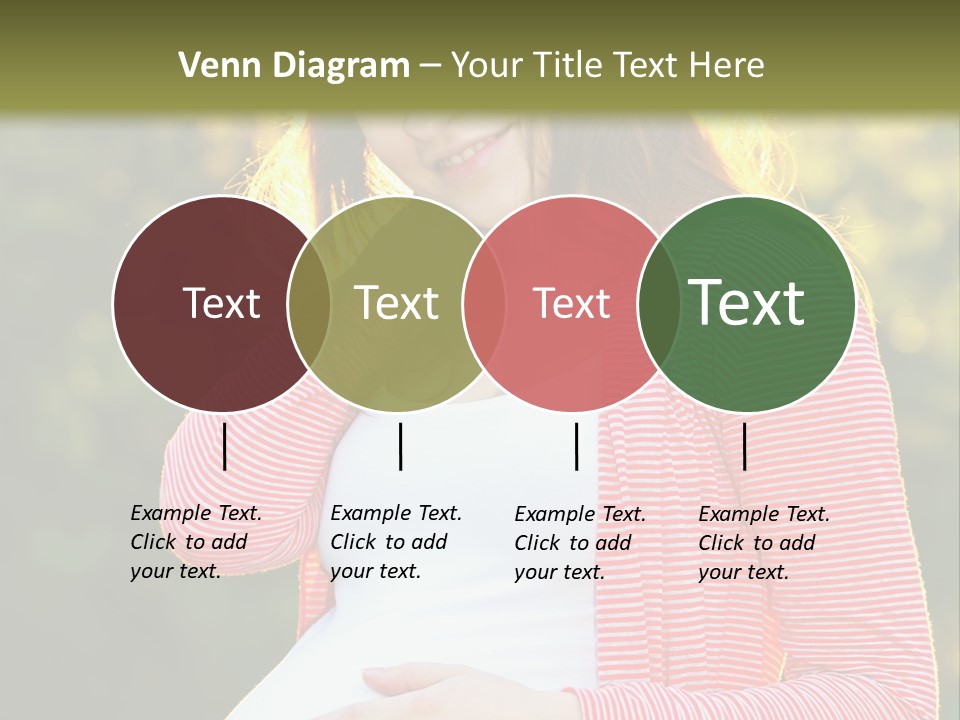 Venn Diagram – Your Title Text Here

Text

Text

Text

Text

Example Text. Click to add your text.

Example Text. Click to add your text.

Example Text. Click to add your text.

Example Text. Click to add your text.